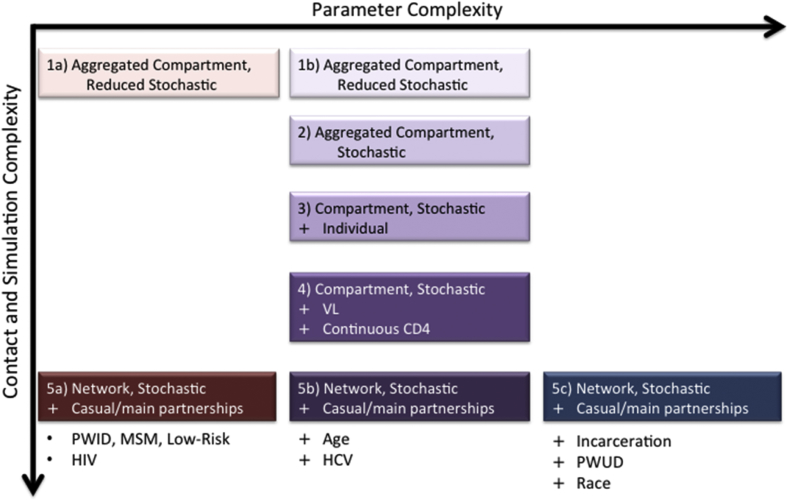 Parameter Complexity

Contact and Simulation Complexity

1a) Aggregated Compartment, Reduced Stochastic

1b) Aggregated Compartment, Reduced Stochastic

2) Aggregated Compartment, Stochastic

3) Compartment, Stochastic
+ Individual

4) Compartment, Stochastic
+ VL
+ Continuous CD4

5a) Network, Stochastic
+ Casual/main partnerships

• PWID, MSM, Low-Risk
• HIV

5b) Network, Stochastic
+ Casual/main partnerships

+ Age
+ HCV

5c) Network, Stochastic
+ Casual/main partnerships

+ Incarceration
+ PWUD
+ Race